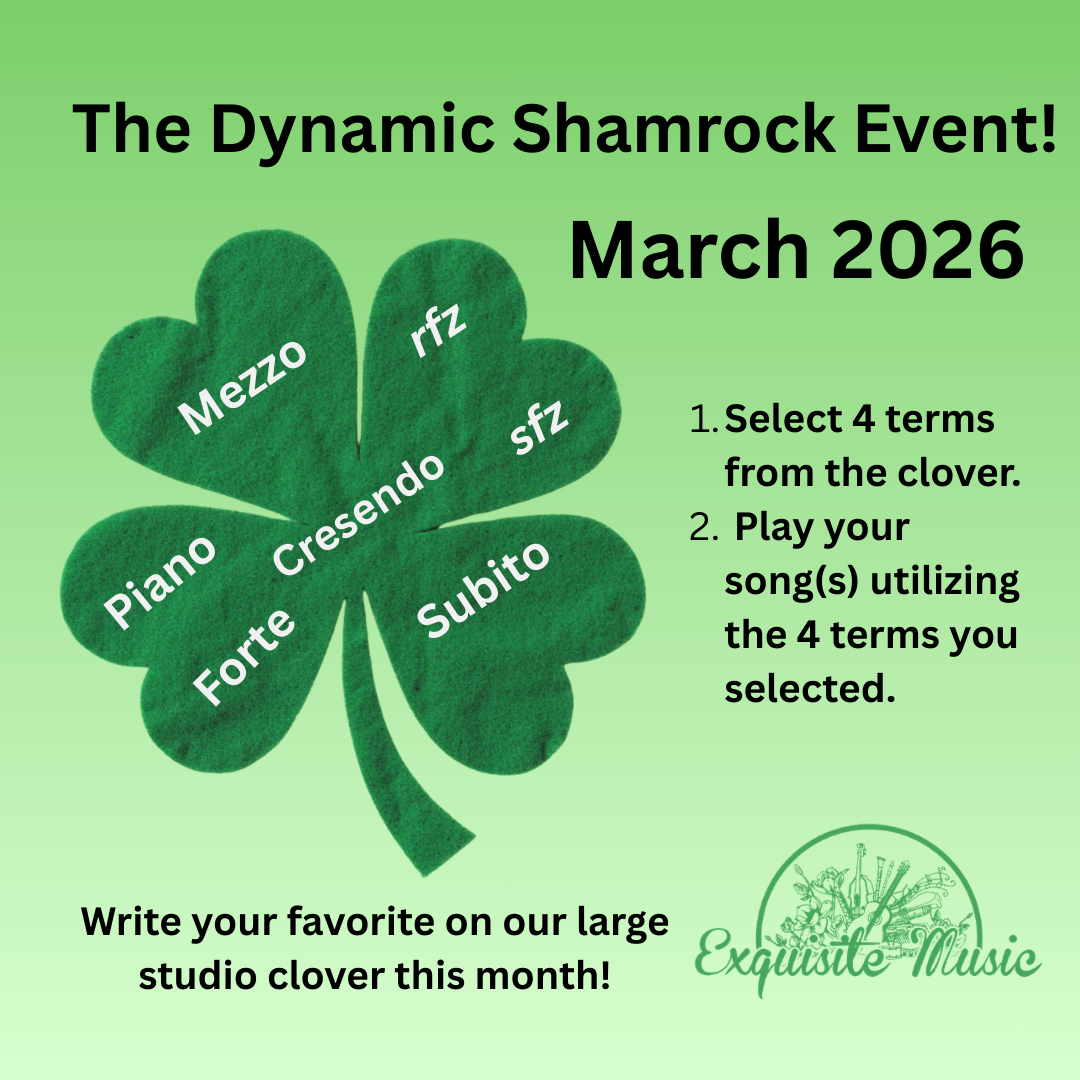 The Dynamic Shamrock Event!

March 2026

Mezzo
rfz
sfz
Cresendo
Piano
Forte
Subito

1. Select 4 terms from the clover.
2. Play your song(s) utilizing the 4 terms you selected.

Write your favorite on our large studio clover this month!

Exquisite Music